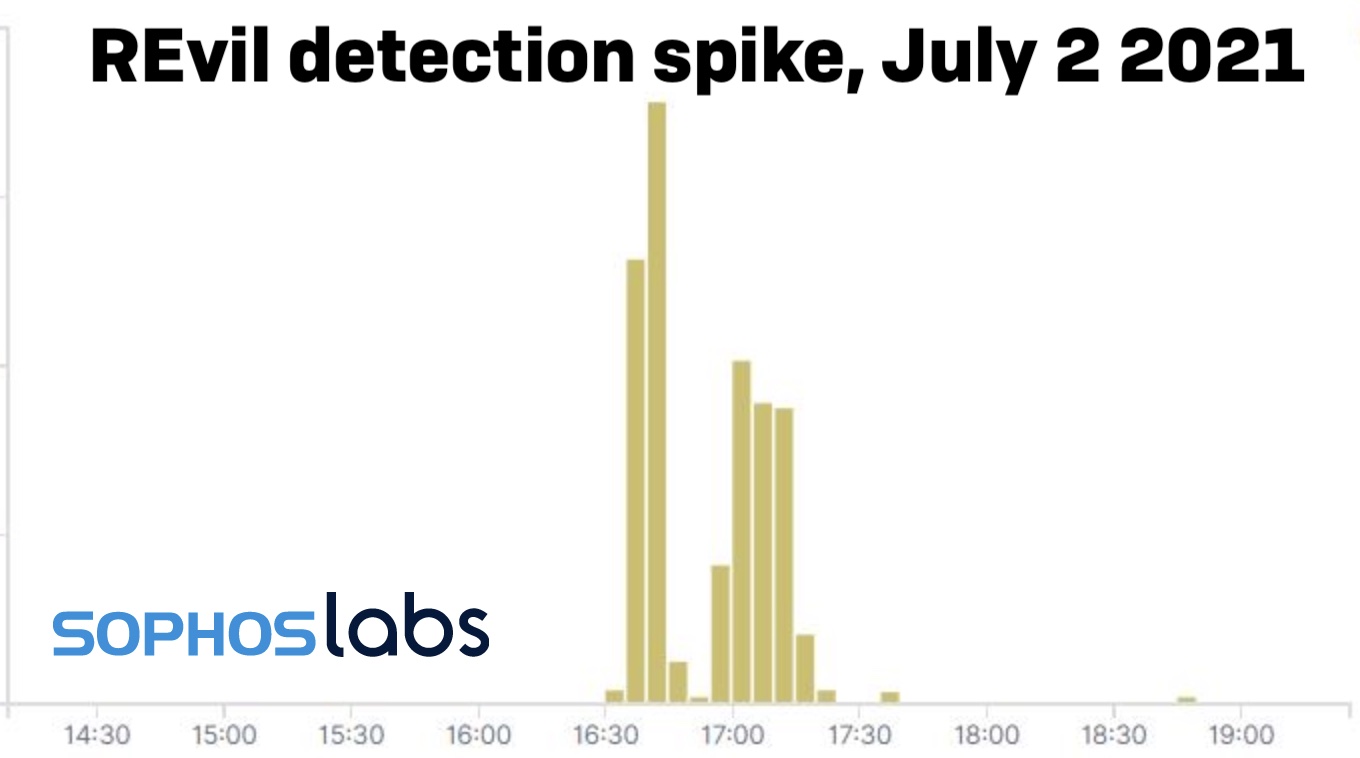 REvil detection spike, July 2 2021

SOPHOSlabs

14:30 15:00 15:30 16:00 16:30 17:00 17:30 18:00 18:30 19:00